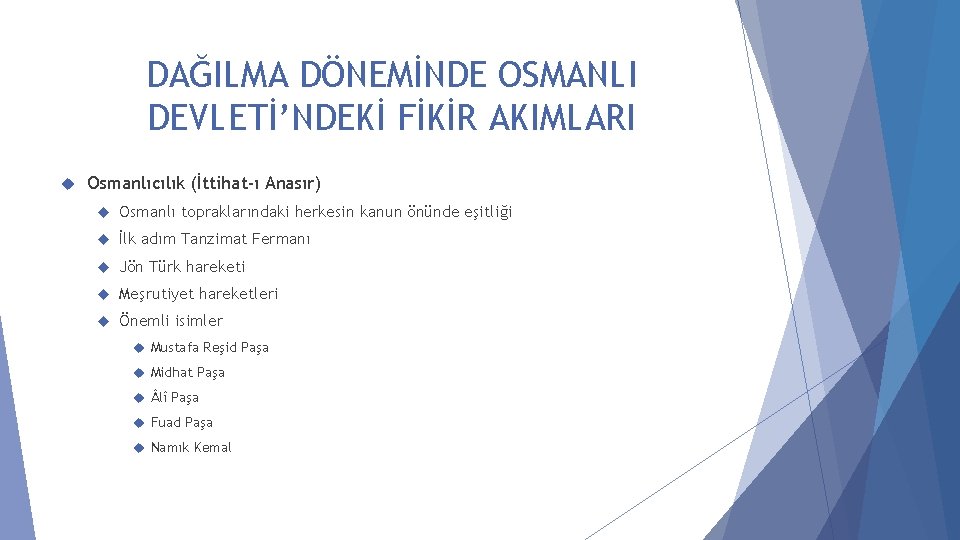 DAĞILMA DÖNEMİNDE OSMANLI DEVLETİ'NDEKİ FİKİR AKIMLARI

Osmanlıcılık (İttihat-ı Anasır)

Osmanlı topraklarındaki herkesin kanun önünde eşitliği

İlk adım Tanzimat Fermanı

Jön Türk hareketi

Meşrutiyet hareketleri

Önemli isimler

Mustafa Reşid Paşa

Midhat Paşa

Âlî Paşa

Fuad Paşa

Namık Kemal